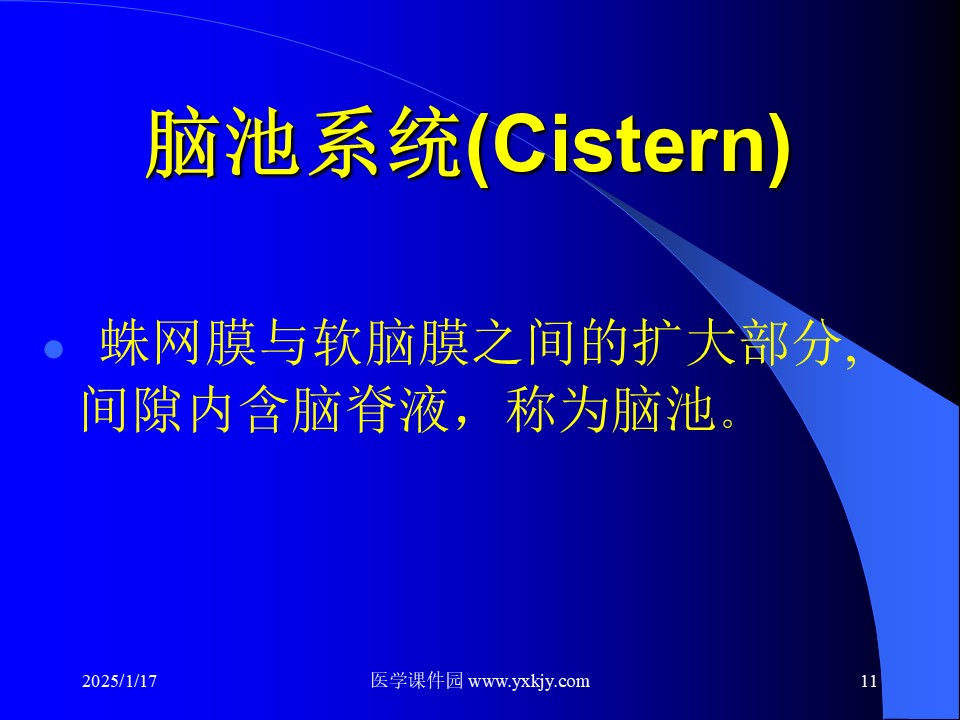 脑池系统(Cistern)

蛛网膜与软脑膜之间的扩大部分，间隙内含脑脊液，称为脑池。

2025/1/17

医学课件园 www.yxkjy.com

11